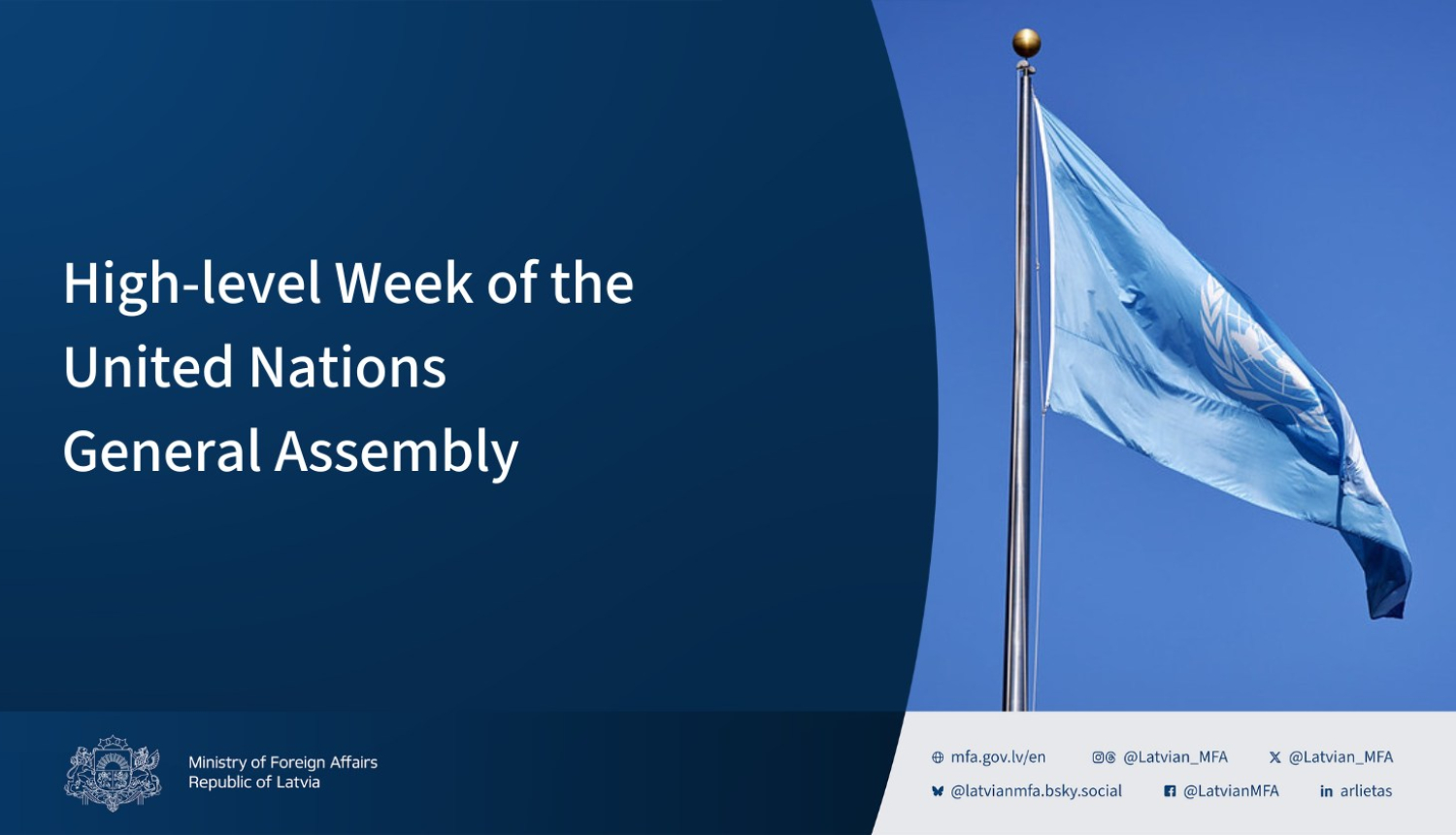 High-level Week of the United Nations General Assembly

Ministry of Foreign Affairs
Republic of Latvia

mfa.gov.lv/en
@Latvian_MFA
@Latvian_MFA
@latvianmfa.bsky.social
@LatvianMFA
arlietas